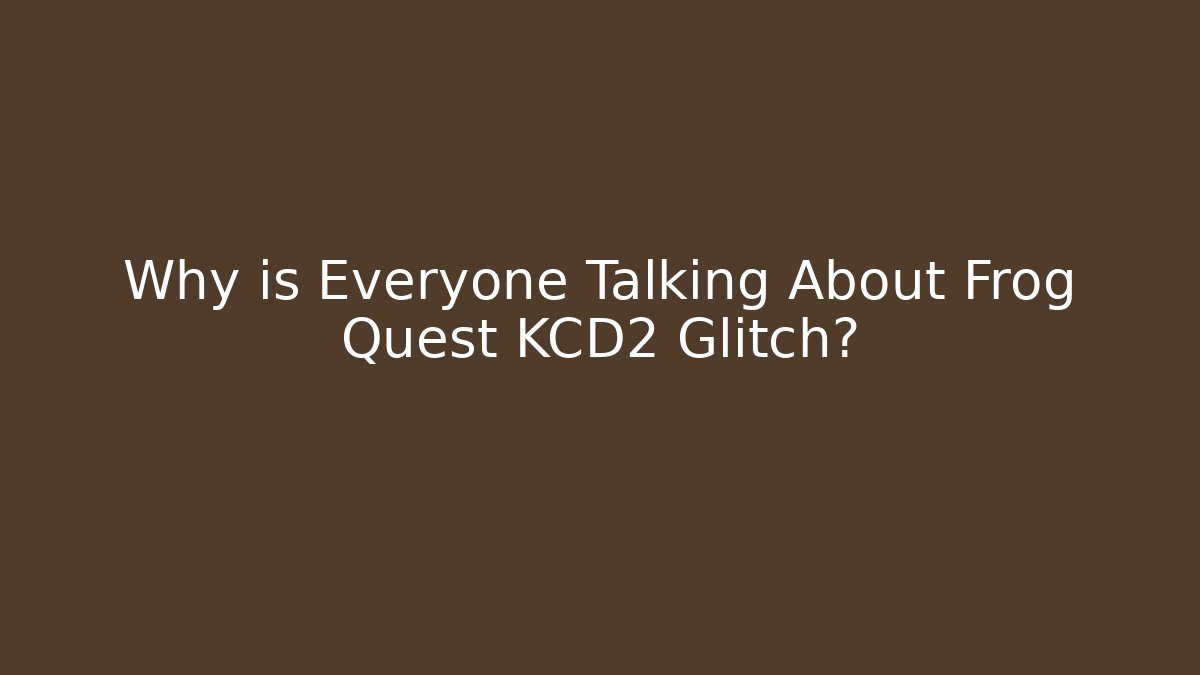 Why is Everyone Talking About Frog Quest KCD2 Glitch?